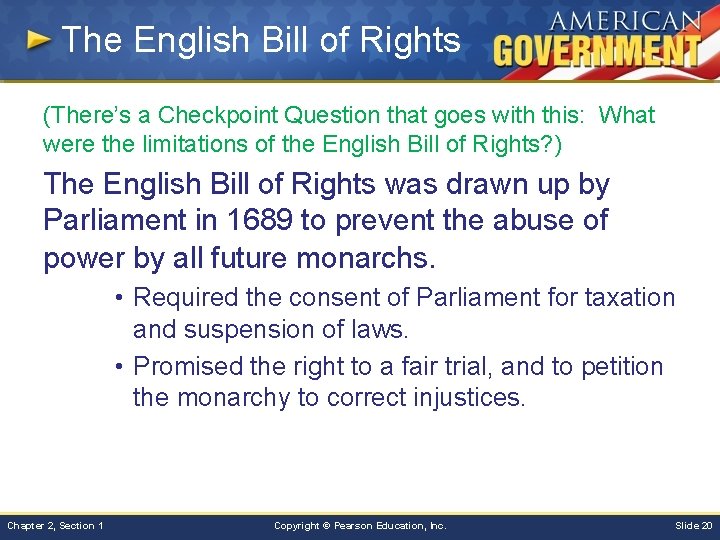 The English Bill of Rights

AMERICAN GOVERNMENT

(There's a Checkpoint Question that goes with this: What were the limitations of the English Bill of Rights?)

The English Bill of Rights was drawn up by Parliament in 1689 to prevent the abuse of power by all future monarchs.

• Required the consent of Parliament for taxation and suspension of laws.

• Promised the right to a fair trial, and to petition the monarchy to correct injustices.

Chapter 2, Section 1

Copyright © Pearson Education, Inc.

Slide 20